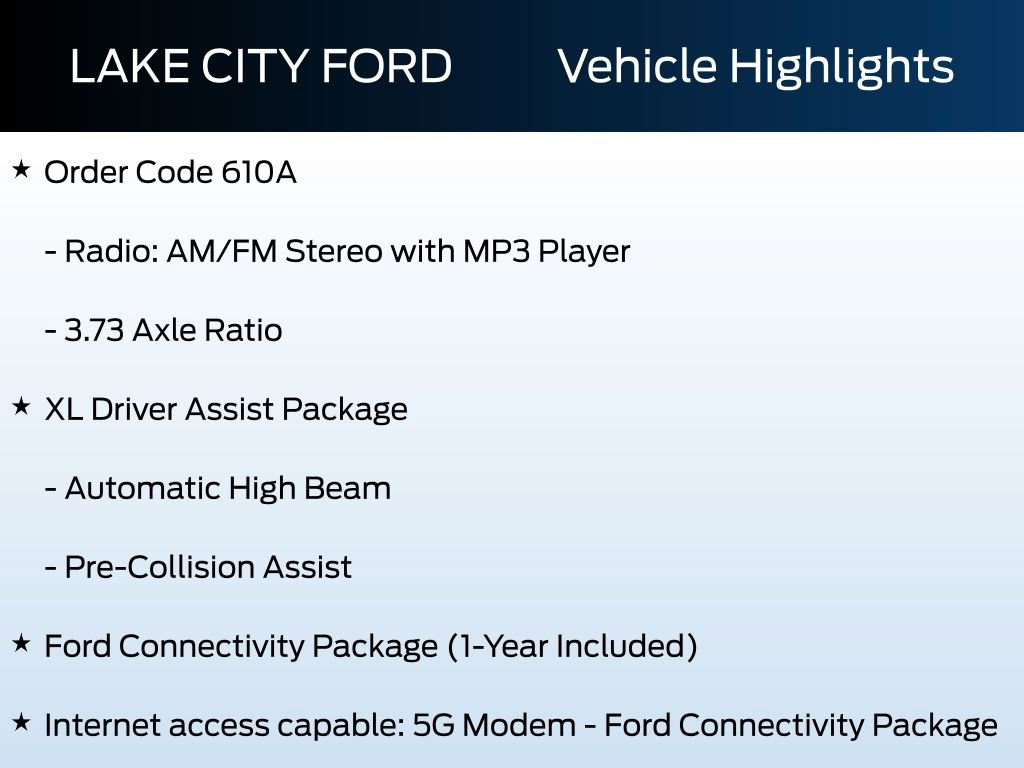 LAKE CITY FORD Vehicle Highlights

★ Order Code 610A

- Radio: AM/FM Stereo with MP3 Player

- 3.73 Axle Ratio

★ XL Driver Assist Package

- Automatic High Beam

- Pre-Collision Assist

★ Ford Connectivity Package (1-Year Included)

★ Internet access capable: 5G Modem - Ford Connectivity Package